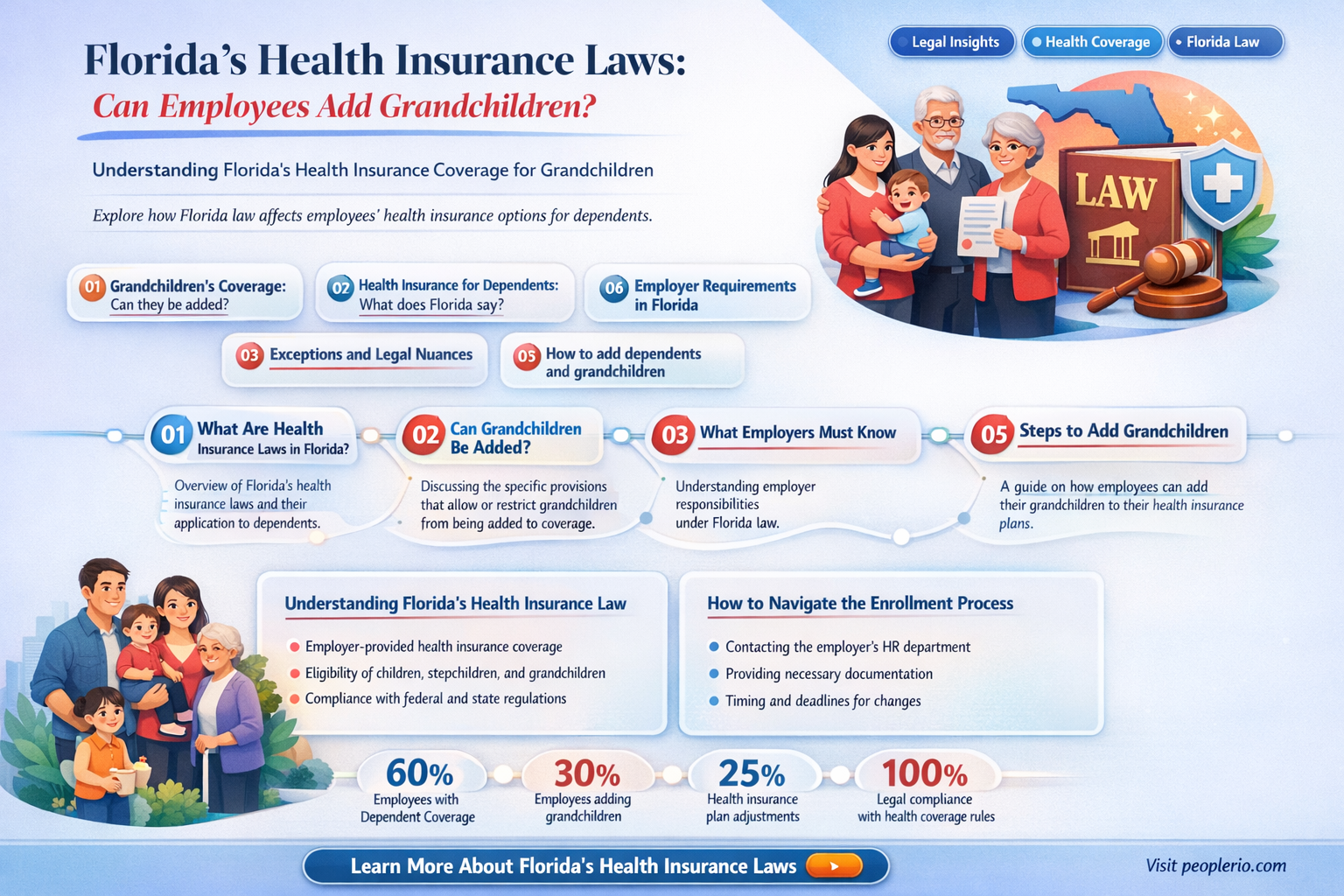 Legal Insights
Health Coverage
Florida Law

Florida's Health Insurance Laws:
Can Employees Add Grandchildren?

Understanding Florida's Health Insurance Coverage for Grandchildren

Explore how Florida law affects employees' health insurance options for dependents.

LAW

01 Grandchildren's Coverage: Can they be added?
02 Health Insurance for Dependents: What does Florida say?
06 Employer Requirements in Florida
03 Exceptions and Legal Nuances
05 How to add dependents and grandchildren

01 What Are Health Insurance Laws in Florida?
Overview of Florida's health insurance laws and their application to dependents.

02 Can Grandchildren Be Added?
Discussing the specific provisions that allow or restrict grandchildren from being added to coverage.

03 What Employers Must Know
Understanding employer responsibilities under Florida law.

05 Steps to Add Grandchildren
A guide on how employees can add their grandchildren to their health insurance plans.

Understanding Florida's Health Insurance Law
Employer-provided health insurance coverage
Eligibility of children, stepchildren, and grandchildren
Compliance with federal and state regulations

How to Navigate the Enrollment Process
Contacting the employer's HR department
Providing necessary documentation
Timing and deadlines for changes

60% Employees with Dependent Coverage
30% Employees adding grandchildren
25% Health insurance plan adjustments
100% Legal compliance with health coverage rules

Learn More About Florida's Health Insurance Laws

Visit peoplerio.com